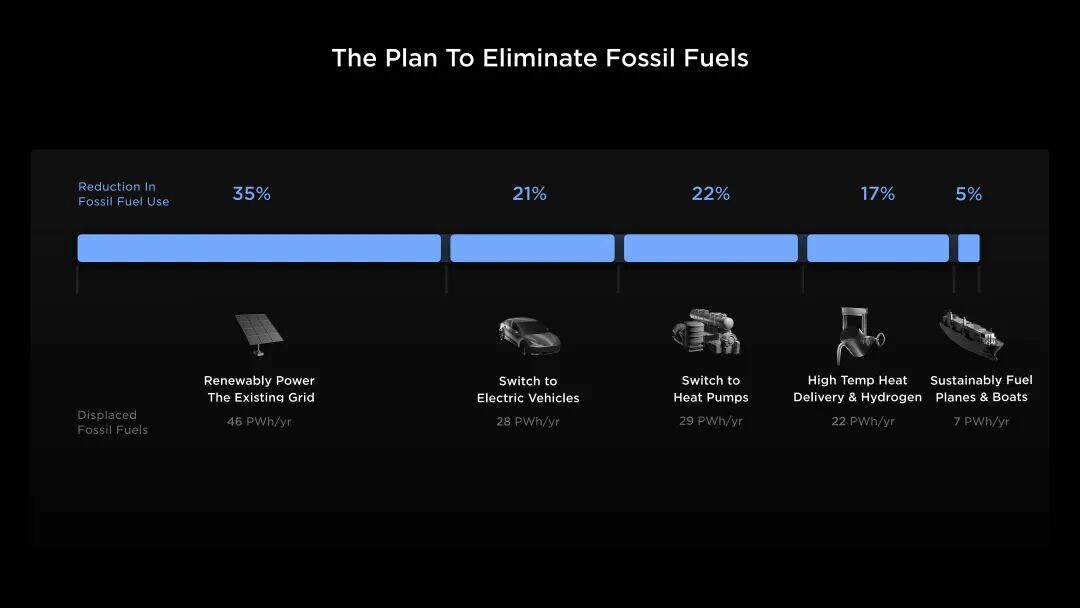 The Plan To Eliminate Fossil Fuels

Reduction In Fossil Fuel Use

35%

21%

22%

17%

5%

Renewably Power The Existing Grid

Switch to Electric Vehicles

Switch to Heat Pumps

High Temp Heat Delivery & Hydrogen

Sustainably Fuel Planes & Boats

Displaced Fossil Fuels

46 PWh/yr

28 PWh/yr

29 PWh/yr

22 PWh/yr

7 PWh/yr